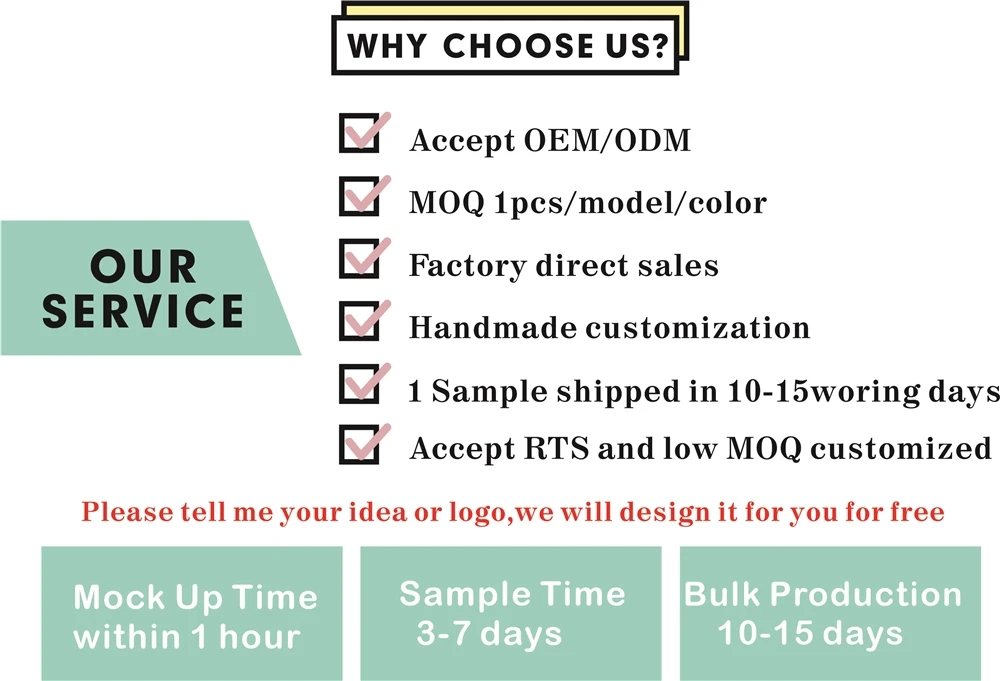 WHY CHOOSE US?

OUR SERVICE

Accept OEM/ODM

MOQ 1pcs/model/color

Factory direct sales

Handmade customization

1 Sample shipped in 10-15woring days

Accept RTS and low MOQ customized

Please tell me your idea or logo,we will design it for you for free

Mock Up Time within 1 hour

Sample Time 3-7 days

Bulk Production 10-15 days